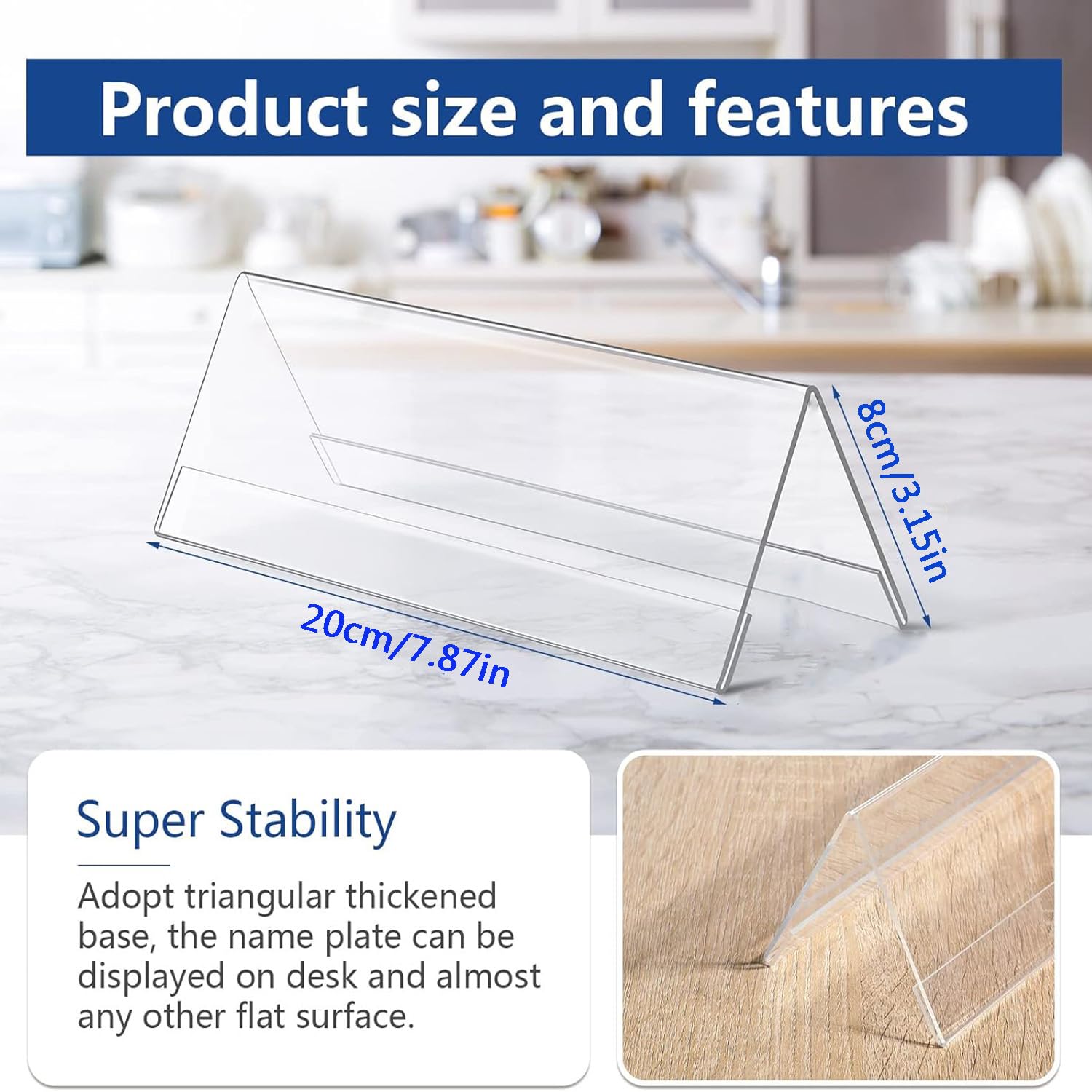 Product size and features

8cm/3.15in

20cm/7.87in

Super Stability

Adopt triangular thickened base, the name plate can be displayed on desk and almost any other flat surface.